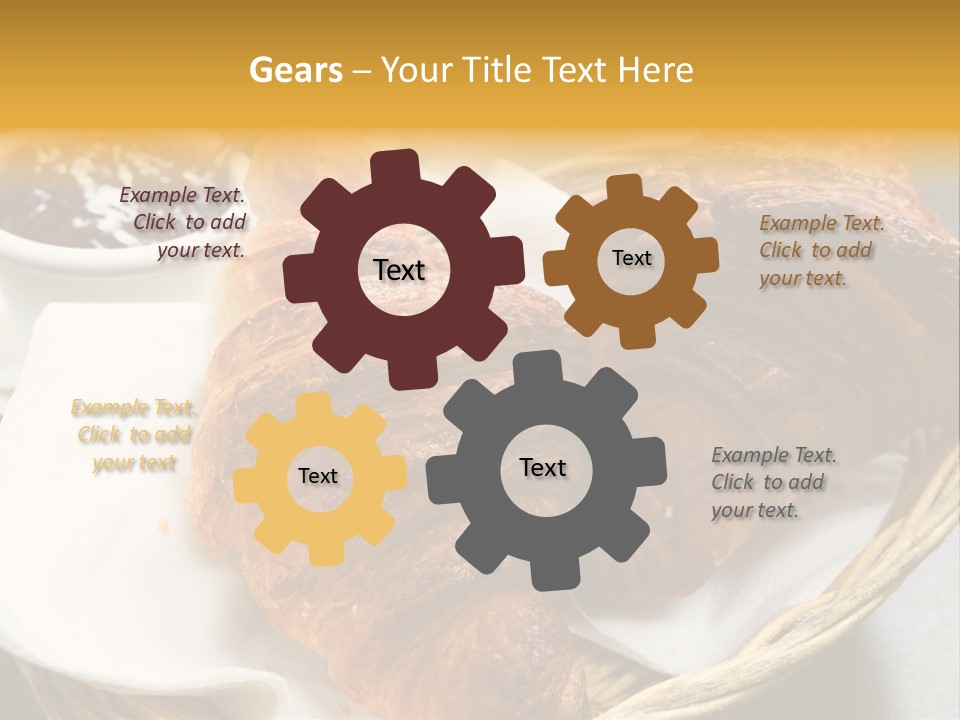 Gears – Your Title Text Here

Example Text. Click to add your text.

Text

Text

Example Text. Click to add your text.

Example Text. Click to add your text

Text

Text

Example Text. Click to add your text.